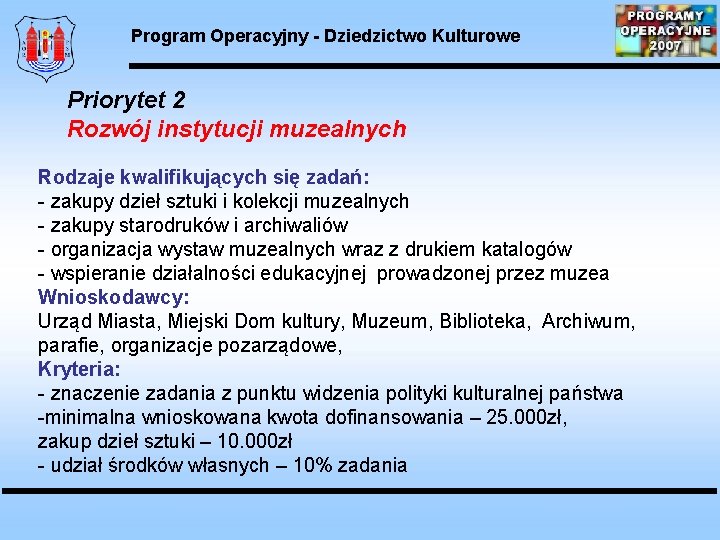 Program Operacyjny - Dziedzictwo Kulturowe

PROGRAMY OPERACYJNE 2007

Priorytet 2
Rozwój instytucji muzealnych

Rodzaje kwalifikujących się zadań:
- zakupy dzieł sztuki i kolekcji muzealnych
- zakupy starodruków i archiwaliów
- organizacja wystaw muzealnych wraz z drukiem katalogów
- wspieranie działalności edukacyjnej prowadzonej przez muzea
Wnioskodawcy:
Urząd Miasta, Miejski Dom kultury, Muzeum, Biblioteka, Archiwum, parafie, organizacje pozarządowe,
Kryteria:
- znaczenie zadania z punktu widzenia polityki kulturalnej państwa
-minimalna wnioskowana kwota dofinansowania – 25.000zł,
zakup dzieł sztuki – 10.000zł
- udział środków własnych – 10% zadania